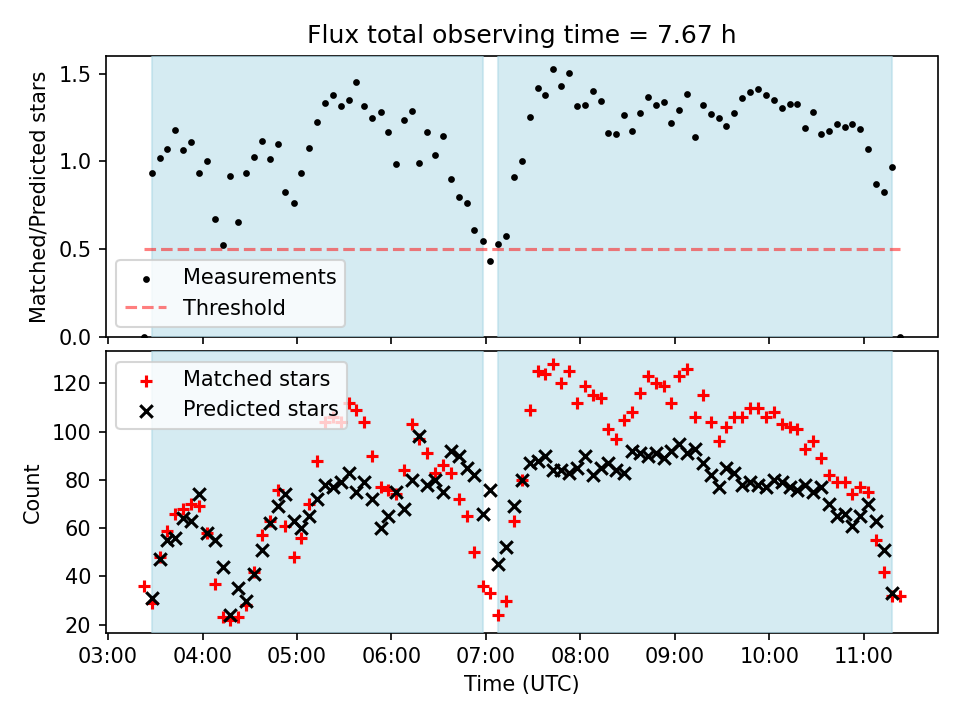 Flux total observing time = 7.67 h

Matched/Predicted stars

1.5
1.0
0.5
0.0

Measurements
Threshold

Matched stars
Predicted stars

Count

120
100
80
60
40
20

03:00 04:00 05:00 06:00 07:00 08:00 09:00 10:00 11:00

Time (UTC)